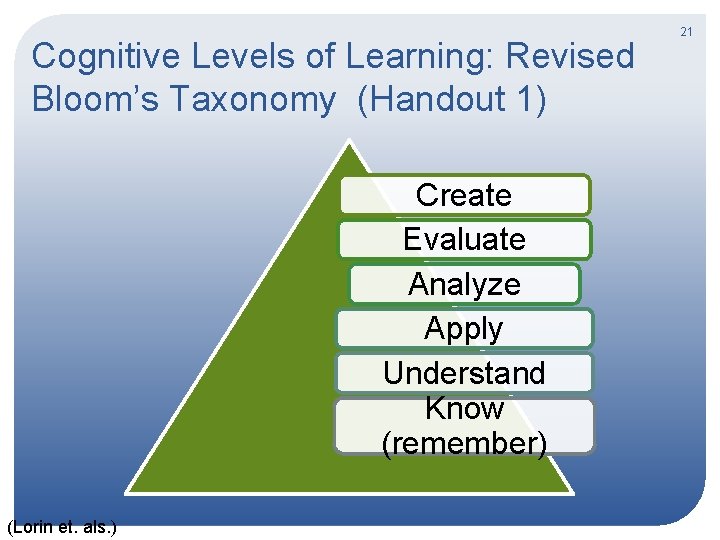 21

Cognitive Levels of Learning: Revised Bloom's Taxonomy (Handout 1)

Create

Evaluate

Analyze

Apply

Understand

Know (remember)

(Lorin et. als.)